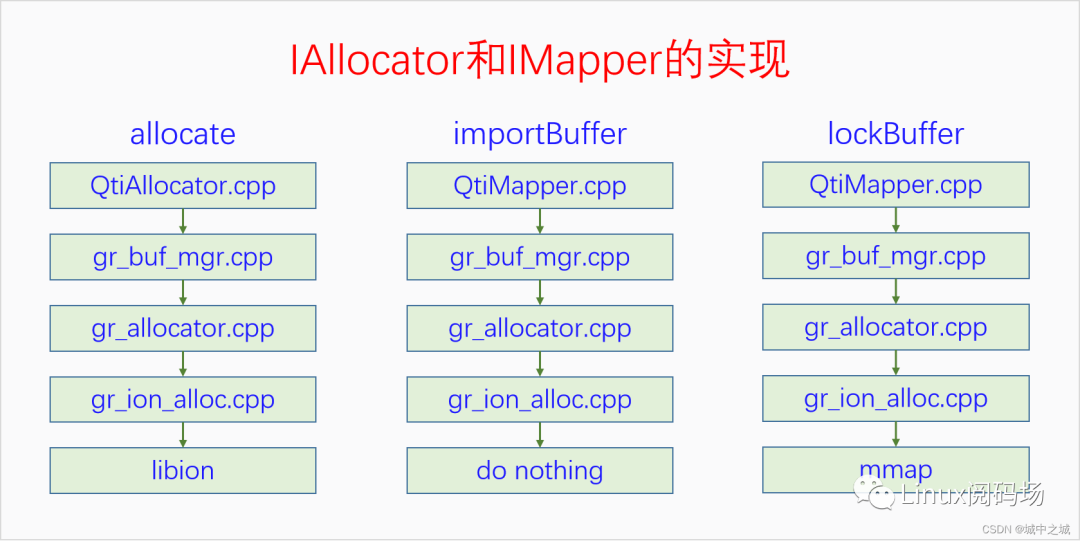 IAllocator和IMapper的实现

allocate

QtiAllocator.cpp

gr_buf_mgr.cpp

gr_allocator.cpp

gr_ion_alloc.cpp

libion

importBuffer

QtiMapper.cpp

gr_buf_mgr.cpp

gr_allocator.cpp

gr_ion_alloc.cpp

do nothing

lockBuffer

QtiMapper.cpp

gr_buf_mgr.cpp

gr_allocator.cpp

gr_ion_alloc.cpp

mmap

Linux阅码场

CSDN @城中之城